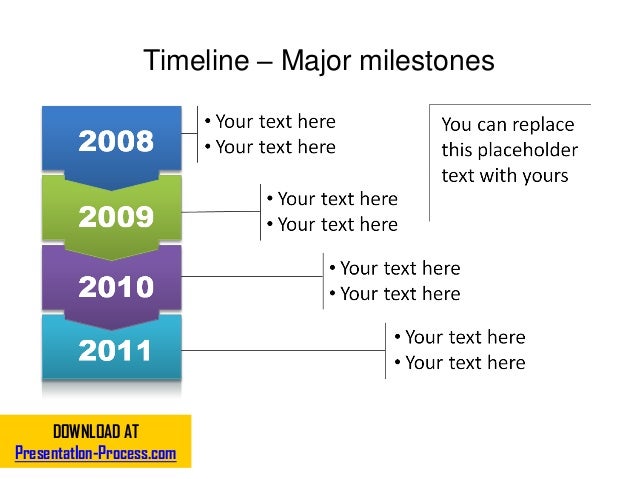 Timeline – Major milestones

2008

• Your text here
• Your text here

You can replace this placeholder text with yours

2009

• Your text here
• Your text here

2010

• Your text here
• Your text here

2011

• Your text here
• Your text here

DOWNLOAD AT
Presentation-Process.com